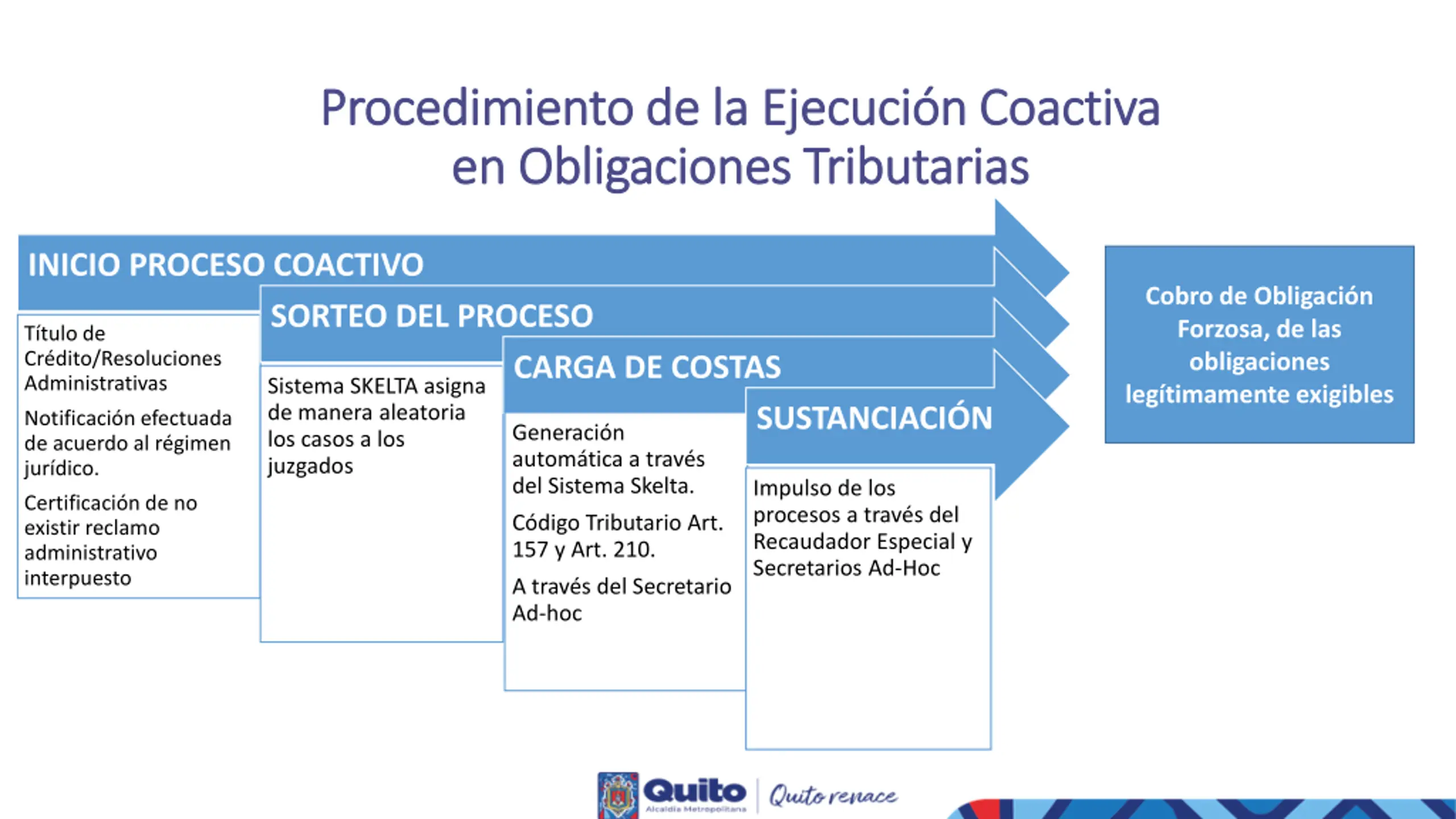 Procedimiento de la Ejecución Coactiva en Obligaciones Tributarias

INICIO PROCESO COACTIVO

Título de Crédito/Resoluciones Administrativas

Notificación efectuada de acuerdo al régimen jurídico.

Certificación de no existir reclamo administrativo interpuesto

SORTEO DEL PROCESO

Sistema SKELTA asigna de manera aleatoria los casos a los juzgados

CARGA DE COSTAS

Generación automática a través del Sistema Skelta.

Código Tributario Art. 157 y Art. 210.

A través del Secretario Ad-hoc

SUSTANCIACIÓN

Impulso de los procesos a través del Recaudador Especial y Secretarios Ad-Hoc

Cobro de Obligación Forzosa, de las obligaciones legítimamente exigibles

Quito
Alcaldía Metropolitana

Quito renace